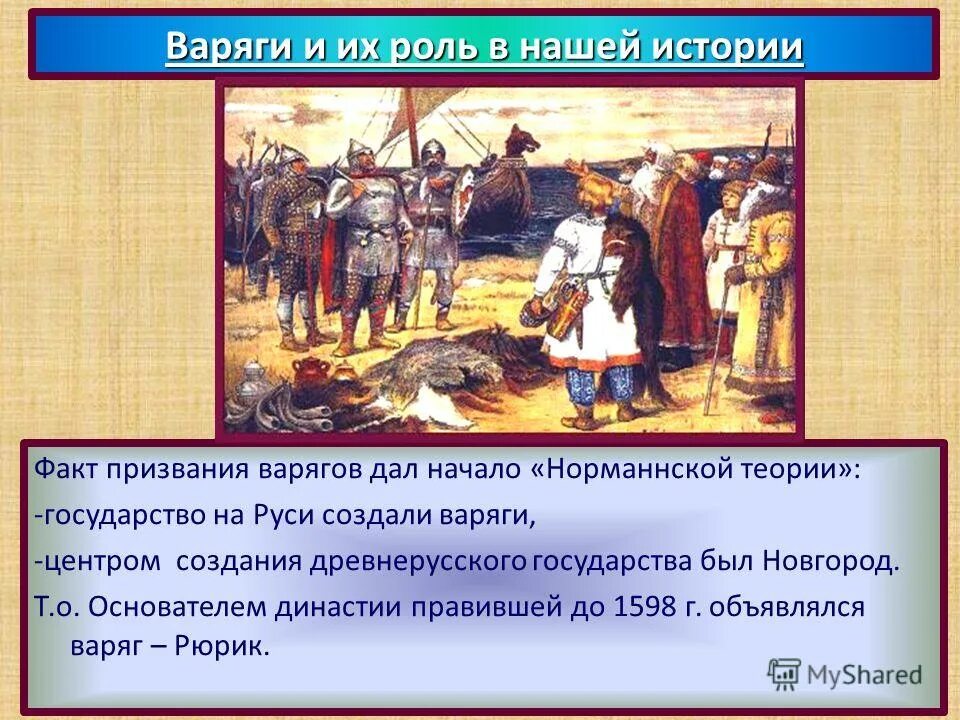 Варяги и их роль в нашей истории

Факт призвания варягов дал начало «Норманнской теории»:

-государство на Руси создали варяги,

-центром создания древнерусского государства был Новгород.

Т.о. Основателем династии правившей до 1598 г. объявлялся варяг – Рюрик.

MyShared